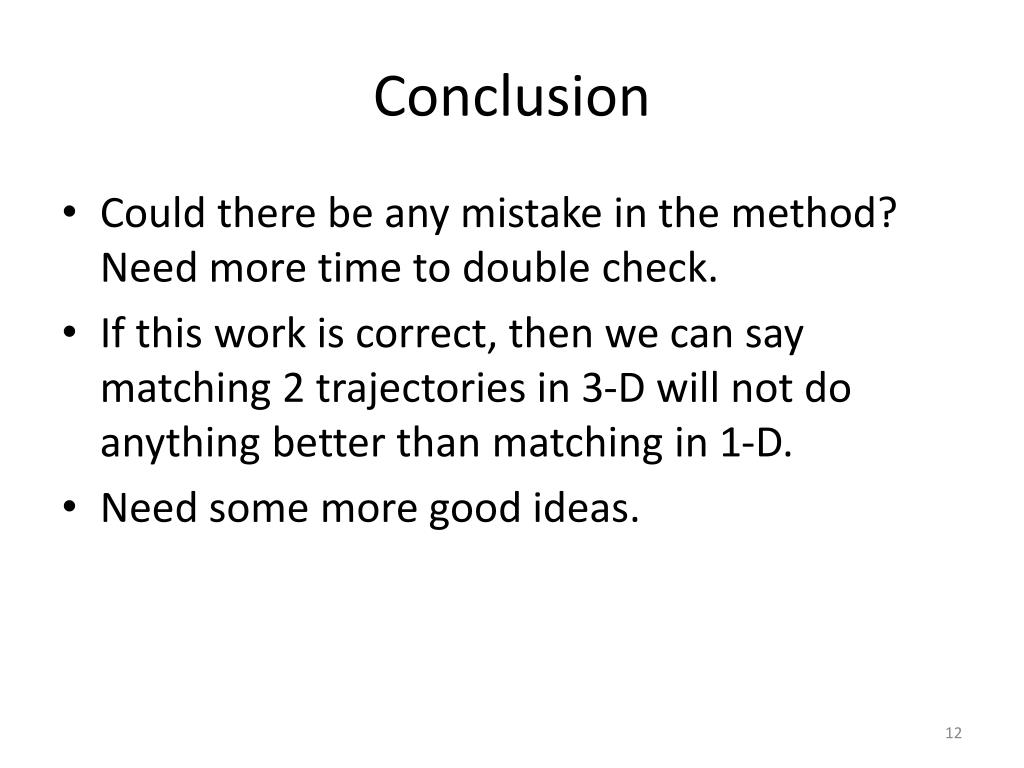 Conclusion

• Could there be any mistake in the method? Need more time to double check.
• If this work is correct, then we can say matching 2 trajectories in 3-D will not do anything better than matching in 1-D.
• Need some more good ideas.

12